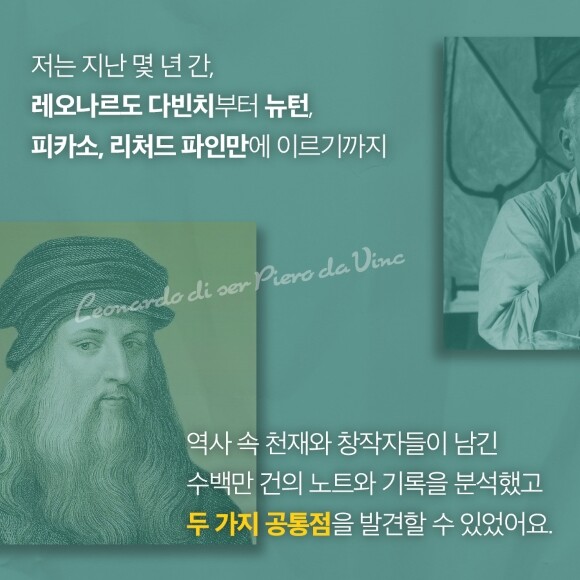 저는 지난 몇 년 간,
레오나르도 다빈치부터 뉴턴,
피카소, 리처드 파인만에 이르기까지

Leonardo di ser Piero da Vinc

역사 속 천재와 창작자들이 남긴
수백만 건의 노트와 기록을 분석했고
두 가지 공통점을 발견할 수 있었어요.